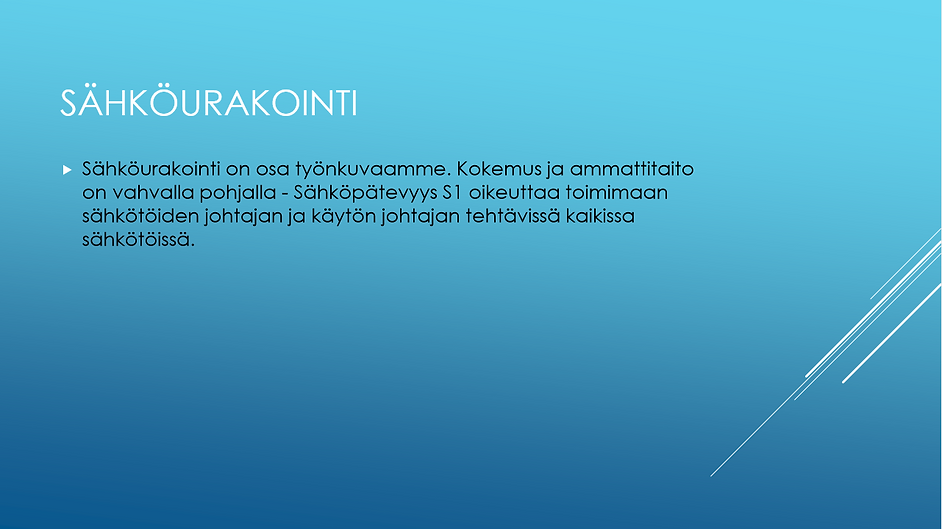 SÄHKÖURAKOINTI

Sähköurakointi on osa työnkuvaamme. Kokemus ja ammattitaito on vahvalla pohjalla - Sähköpätevyys S1 oikeuttaa toimimaan sähkötöiden johtajan ja käytön johtajan tehtävissä kaikissa sähkötöissä.